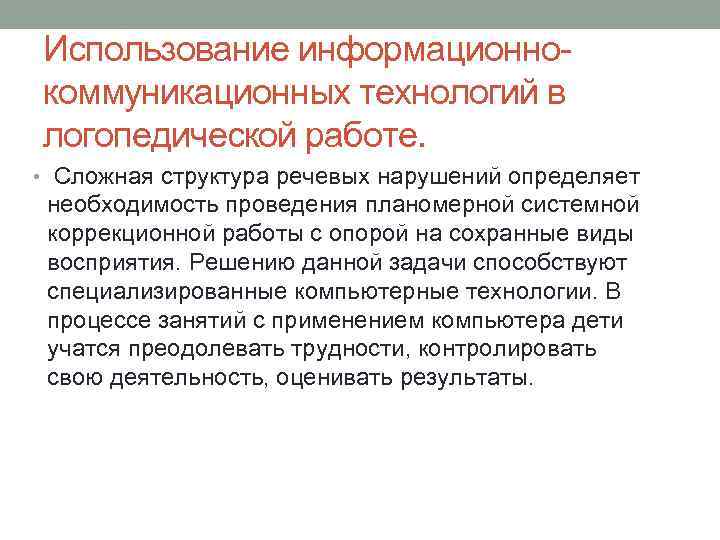 Использование информационно-коммуникационных технологий в логопедической работе.

• Сложная структура речевых нарушений определяет необходимость проведения планомерной системной коррекционной работы с опорой на сохранные виды восприятия. Решению данной задачи способствуют специализированные компьютерные технологии. В процессе занятий с применением компьютера дети учатся преодолевать трудности, контролировать свою деятельность, оценивать результаты.